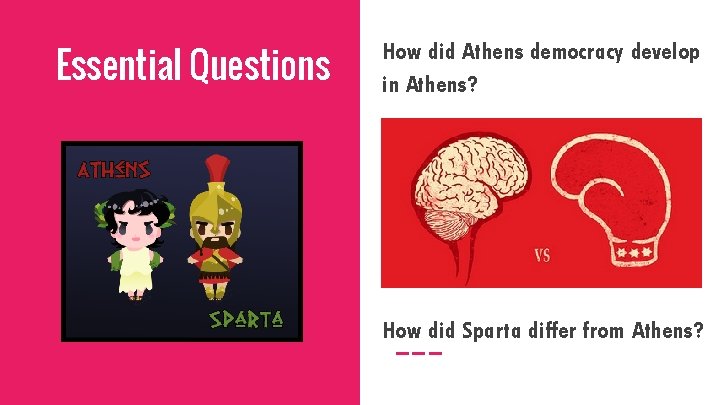 Essential Questions

ATHENS

SPARTA

How did Athens democracy develop in Athens?

VS

How did Sparta differ from Athens?